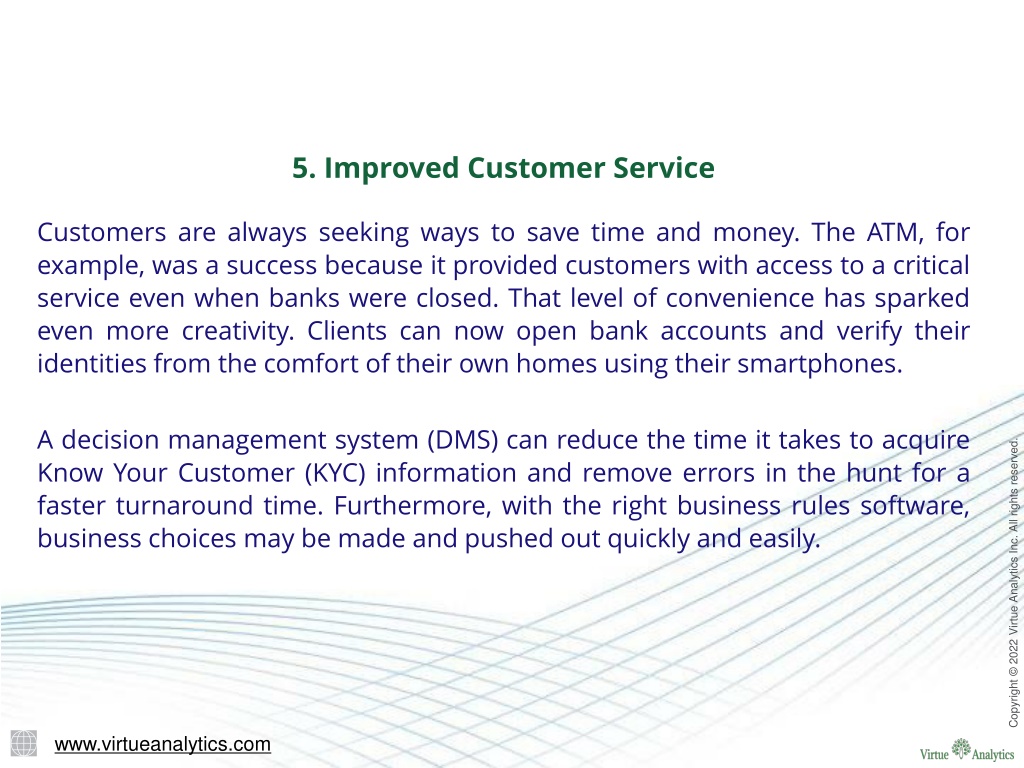 5. Improved Customer Service

Customers are always seeking ways to save time and money. The ATM, for example, was a success because it provided customers with access to a critical service even when banks were closed. That level of convenience has sparked even more creativity. Clients can now open bank accounts and verify their identities from the comfort of their own homes using their smartphones.

A decision management system (DMS) can reduce the time it takes to acquire Know Your Customer (KYC) information and remove errors in the hunt for a faster turnaround time. Furthermore, with the right business rules software, business choices may be made and pushed out quickly and easily.

Copyright © 2022 Virtue Analytics Inc. All rights reserved.

www.virtueanalytics.com

Virtue Analytics